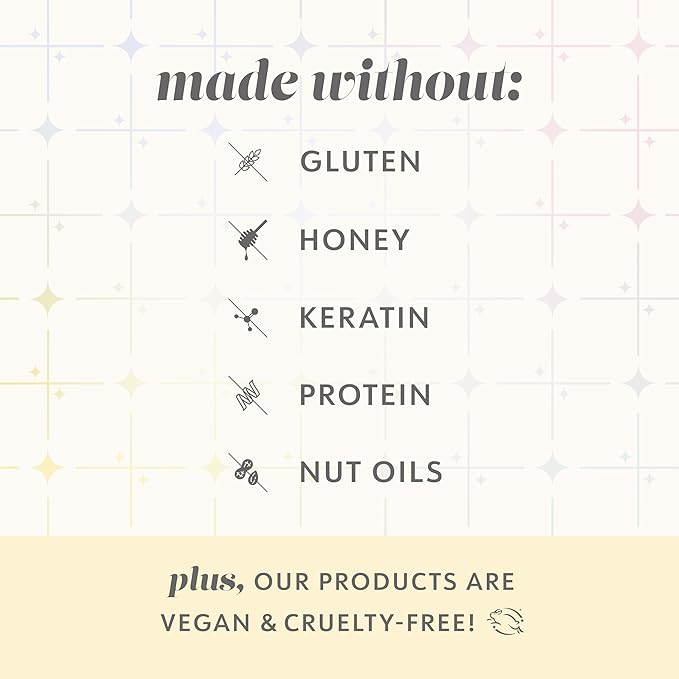 made without:

GLUTEN

HONEY

KERATIN

PROTEIN

NUT OILS

plus, OUR PRODUCTS ARE VEGAN & CRUELTY-FREE!